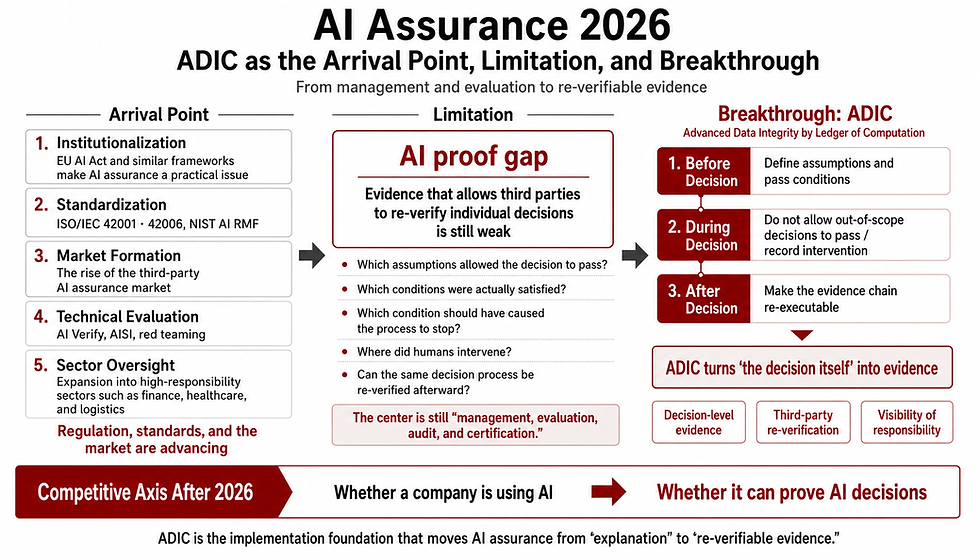 AI Assurance 2026
ADIC as the Arrival Point, Limitation, and Breakthrough
From management and evaluation to re-verifiable evidence

Arrival Point

1. Institutionalization
EU AI Act and similar frameworks make AI assurance a practical issue

2. Standardization
ISO/IEC 42001 · 42006, NIST AI RMF

3. Market Formation
The rise of the third-party AI assurance market

4. Technical Evaluation
AI Verify, AISI, red teaming

5. Sector Oversight
Expansion into high-responsibility sectors such as finance, healthcare, and logistics

Regulation, standards, and the market are advancing

Limitation

AI proof gap
Evidence that allows third parties to re-verify individual decisions is still weak

Which assumptions allowed the decision to pass?
Which conditions were actually satisfied?
Which condition should have caused the process to stop?
Where did humans intervene?
Can the same decision process be re-verified afterward?

The center is still "management, evaluation, audit, and certification."

Breakthrough: ADIC
Advanced Data Integrity by Ledger of Computation

1. Before Decision
Define assumptions and pass conditions

2. During Decision
Do not allow out-of-scope decisions to pass / record intervention

3. After Decision
Make the evidence chain re-executable

ADIC turns 'the decision itself' into evidence

Decision-level evidence
Third-party re-verification
Visibility of responsibility

Competitive Axis After 2026
Whether a company is using AI
Whether it can prove AI decisions

ADIC is the implementation foundation that moves AI assurance from 'explanation" to 're-verifiable evidence."